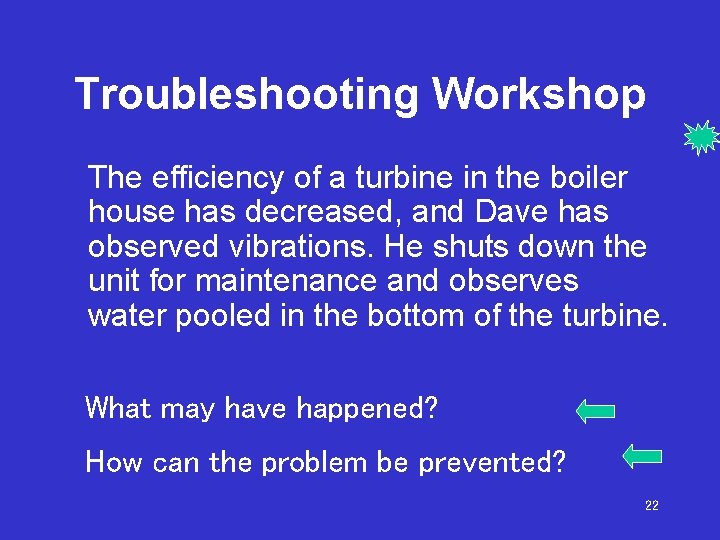 Troubleshooting Workshop

The efficiency of a turbine in the boiler house has decreased, and Dave has observed vibrations. He shuts down the unit for maintenance and observes water pooled in the bottom of the turbine.

What may have happened?

How can the problem be prevented?

22